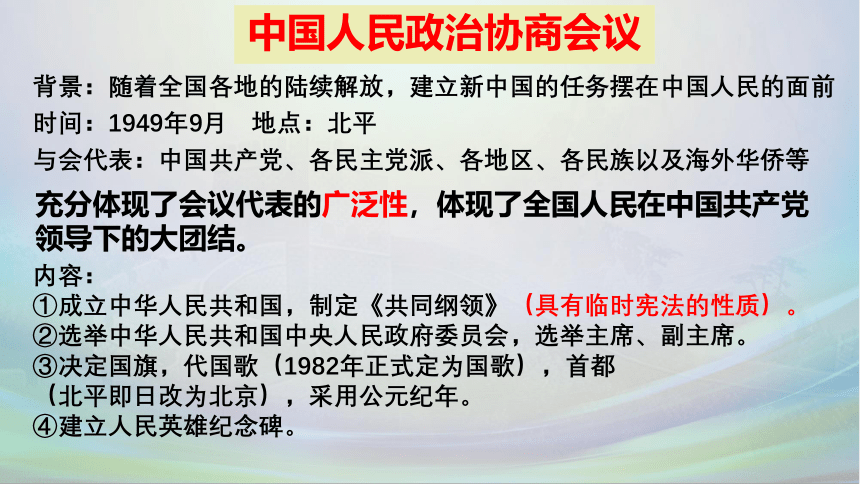 中国人民政治协商会议

背景：随着全国各地的陆续解放，建立新中国的任务摆在中国人民的面前
时间：1949年9月　地点：北平
与会代表：中国共产党、各民主党派、各地区、各民族以及海外华侨等

充分体现了会议代表的广泛性，体现了全国人民在中国共产党领导下的大团结。

内容：
①成立中华人民共和国，制定《共同纲领》（具有临时宪法的性质）。
②选举中华人民共和国中央人民政府委员会，选举主席、副主席。
③决定国旗，代国歌（1982年正式定为国歌），首都（北平即日改为北京），采用公元纪年。
④建立人民英雄纪念碑。